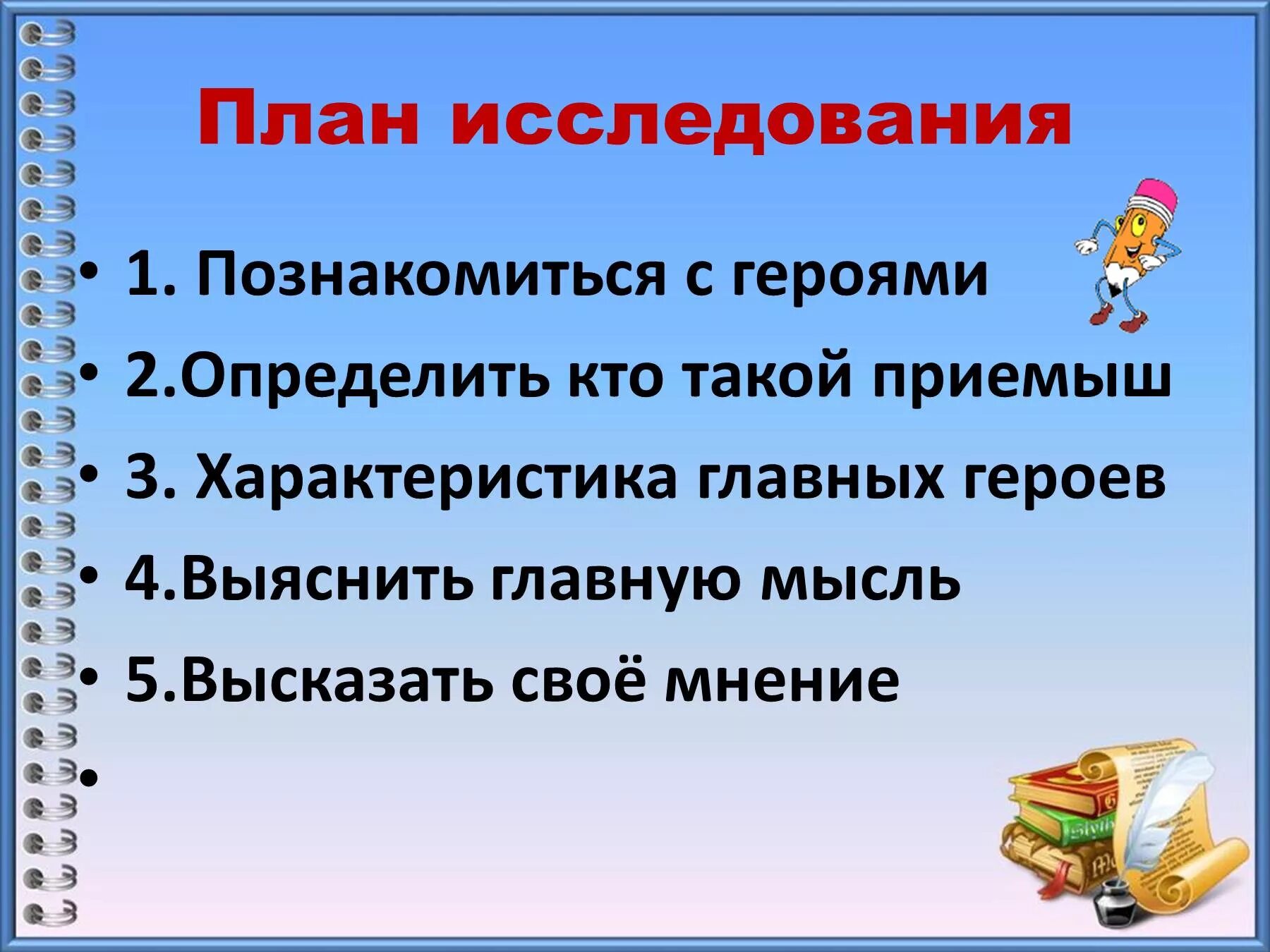 План исследования

• 1. Познакомиться с героями
• 2.Определить кто такой приемыш
• 3. Характеристика главных героев
• 4.Выяснить главную мысль
• 5.Высказать своё мнение
•